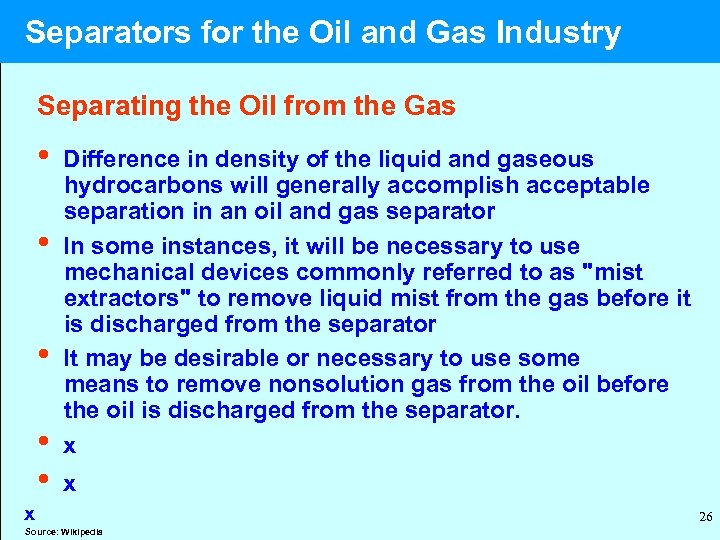 Separators for the Oil and Gas Industry

Separating the Oil from the Gas

• Difference in density of the liquid and gaseous hydrocarbons will generally accomplish acceptable separation in an oil and gas separator

• In some instances, it will be necessary to use mechanical devices commonly referred to as "mist extractors" to remove liquid mist from the gas before it is discharged from the separator

• It may be desirable or necessary to use some means to remove nonsolution gas from the oil before the oil is discharged from the separator.

• x

• x

x

Source: Wikipedia

26